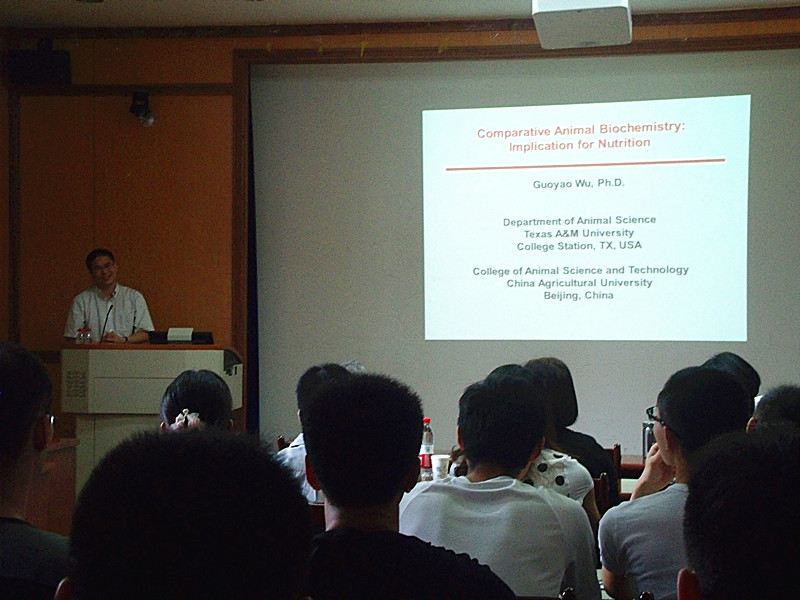 Comparative Animal Biochemistry: Implication for Nutrition

Guoyao Wu, Ph.D.

Department of Animal Science
Texas A&M University
College Station, TX, USA

College of Animal Science and Technology
China Agricultural University
Beijing, China